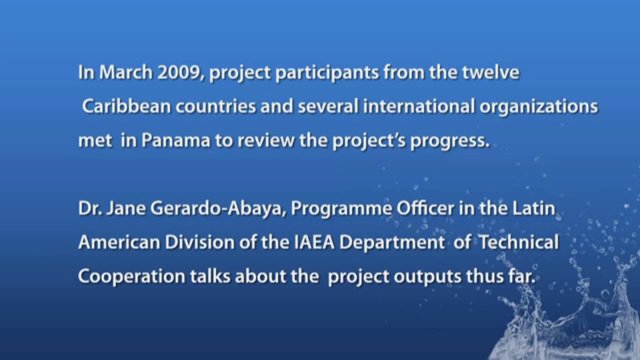 In March 2009, project participants from the twelve Caribbean countries and several international organizations met in Panama to review the project's progress.

Dr. Jane Gerardo-Abaya, Programme Officer in the Latin American Division of the IAEA Department of Technical Cooperation talks about the project outputs thus far.